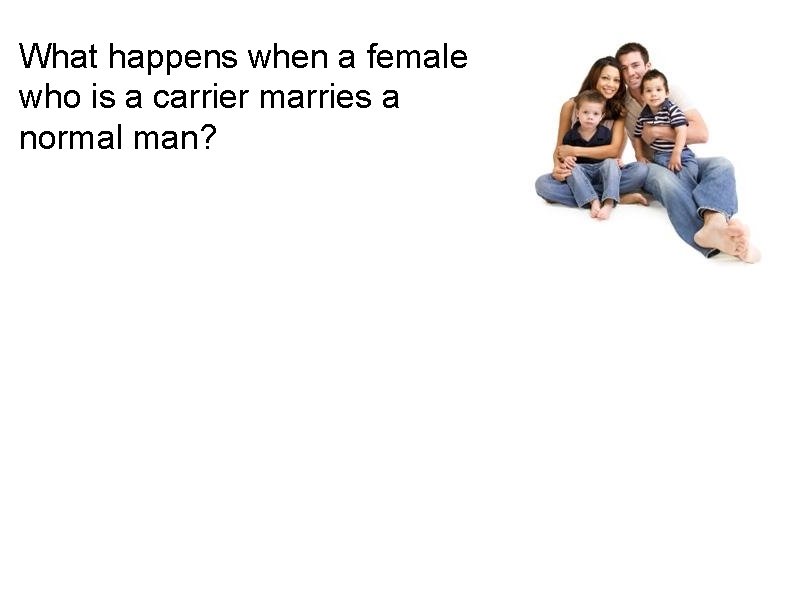 What happens when a female who is a carrier marries a normal man?